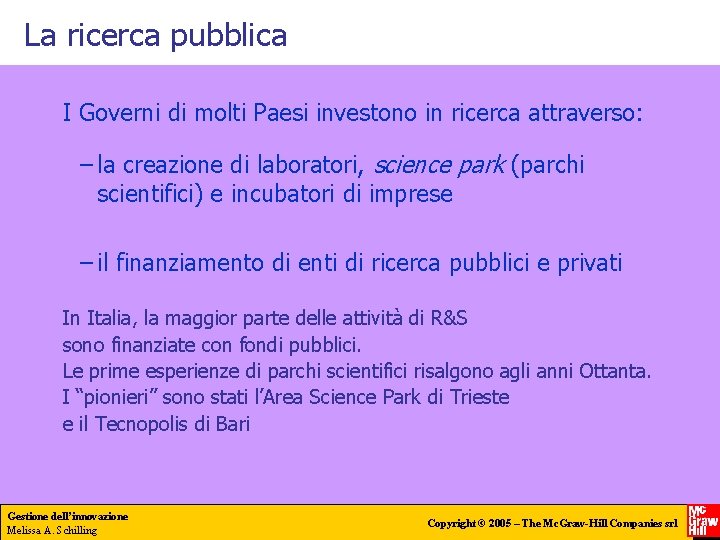 La ricerca pubblica

I Governi di molti Paesi investono in ricerca attraverso:

– la creazione di laboratori, science park (parchi scientifici) e incubatori di imprese

– il finanziamento di enti di ricerca pubblici e privati

In Italia, la maggior parte delle attività di R&S sono finanziate con fondi pubblici.
Le prime esperienze di parchi scientifici risalgono agli anni Ottanta.
I “pionieri” sono stati l’Area Science Park di Trieste e il Tecnopolis di Bari

Gestione dell’innovazione
Melissa A. Schilling

Copyright © 2005 – The McGraw-Hill Companies srl

Mc Graw Hill